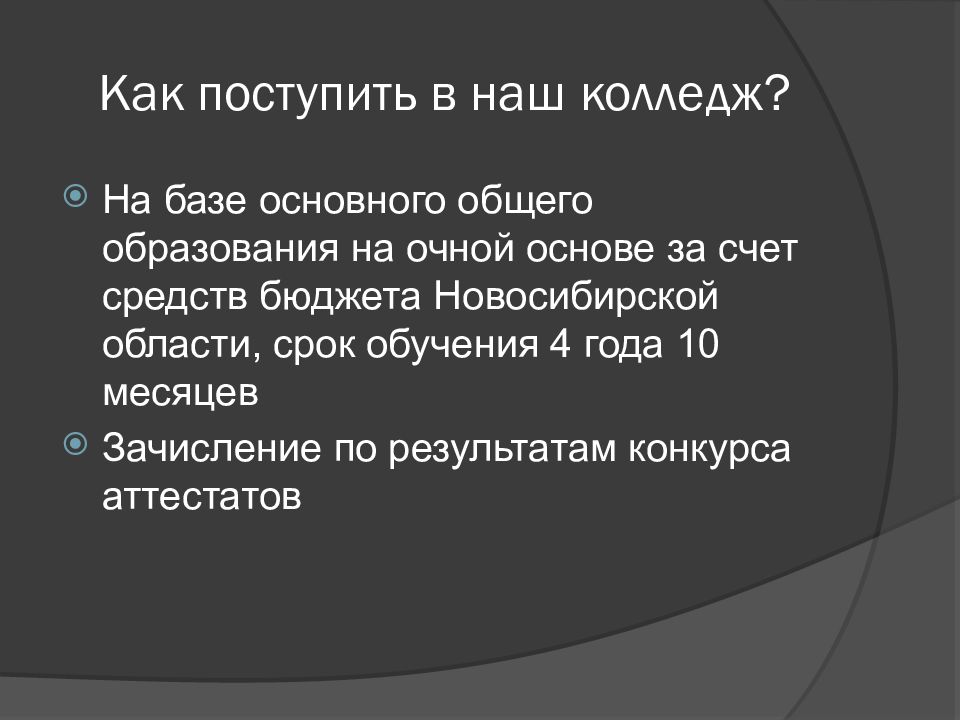 Как поступить в наш колледж?

На базе основного общего образования на очной основе за счет средств бюджета Новосибирской области, срок обучения 4 года 10 месяцев

Зачисление по результатам конкурса аттестатов